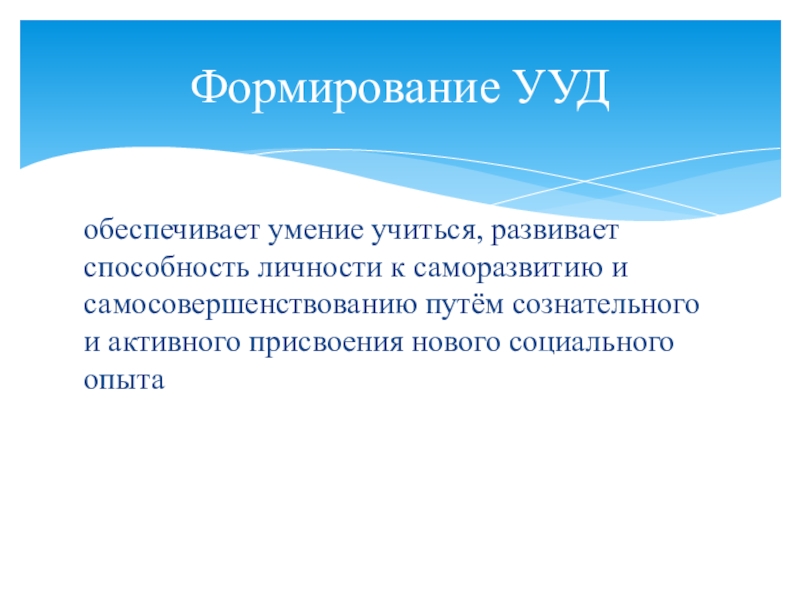 Формирование УУД

обеспечивает умение учиться, развивает способность личности к саморазвитию и самосовершенствованию путём сознательного и активного присвоения нового социального опыта